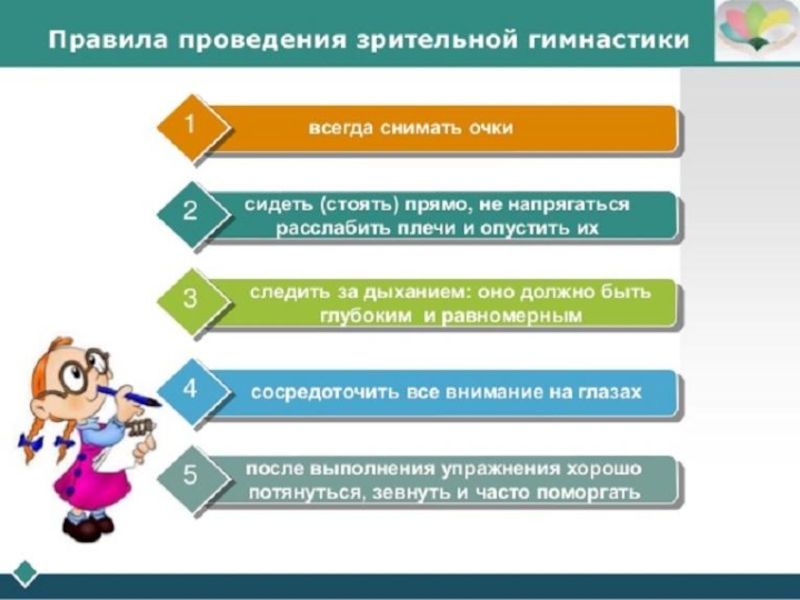 Правила проведения зрительной гимнастики

1 всегда снимать очки

2 сидеть (стоять) прямо, не напрягаться расслабить плечи и опустить их

3 следить за дыханием: оно должно быть глубоким и равномерным

4 сосредоточить все внимание на глазах

5 после выполнения упражнения хорошо потянуться, зевнуть и часто поморгать